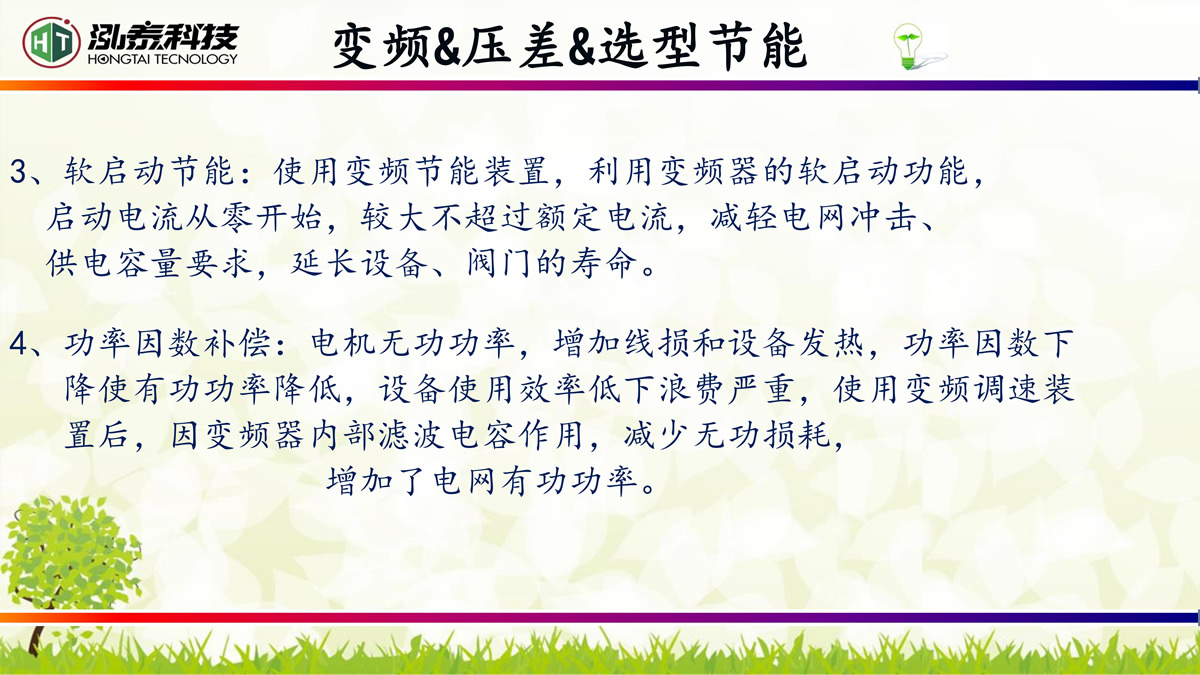 HT 泓泰科技 HONGTAI TECNOLOGY

变频&压差&选型节能

3、软启动节能：使用变频节能装置，利用变频器的软启动功能，启动电流从零开始，较大不超过额定电流，减轻电网冲击、供电容量要求，延长设备、阀门的寿命。

4、功率因数补偿：电机无功功率，增加线损和设备发热，功率因数下降使有功功率降低，设备使用效率低下浪费严重，使用变频调速装置后，因变频器内部滤波电容作用，减少无功损耗，增加了电网有功功率。